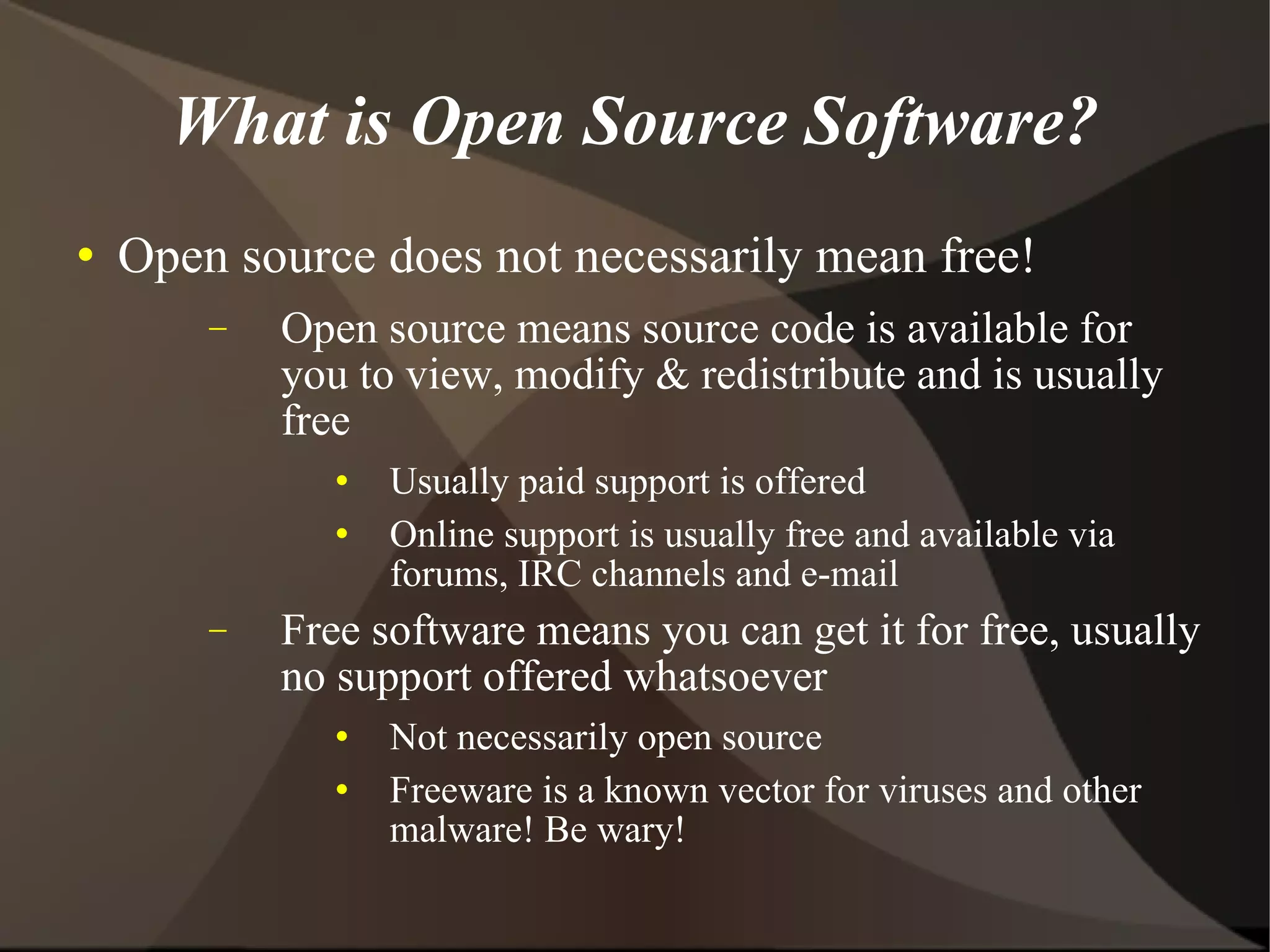 What is Open Source Software?

• Open source does not necessarily mean free!

– Open source means source code is available for you to view, modify & redistribute and is usually free

• Usually paid support is offered

• Online support is usually free and available via forums, IRC channels and e-mail

– Free software means you can get it for free, usually no support offered whatsoever

• Not necessarily open source

• Freeware is a known vector for viruses and other malware! Be wary!